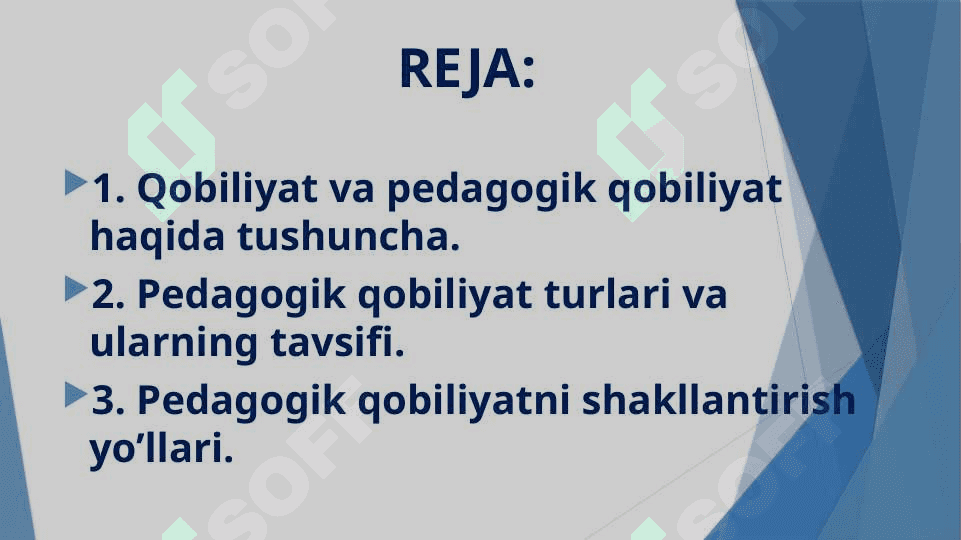 REJA:

1. Qobiliyat va pedagogik qobiliyat haqida tushuncha.

2. Pedagogik qobiliyat turlari va ularning tavsifi.

3. Pedagogik qobiliyatni shakllantirish yo’llari.